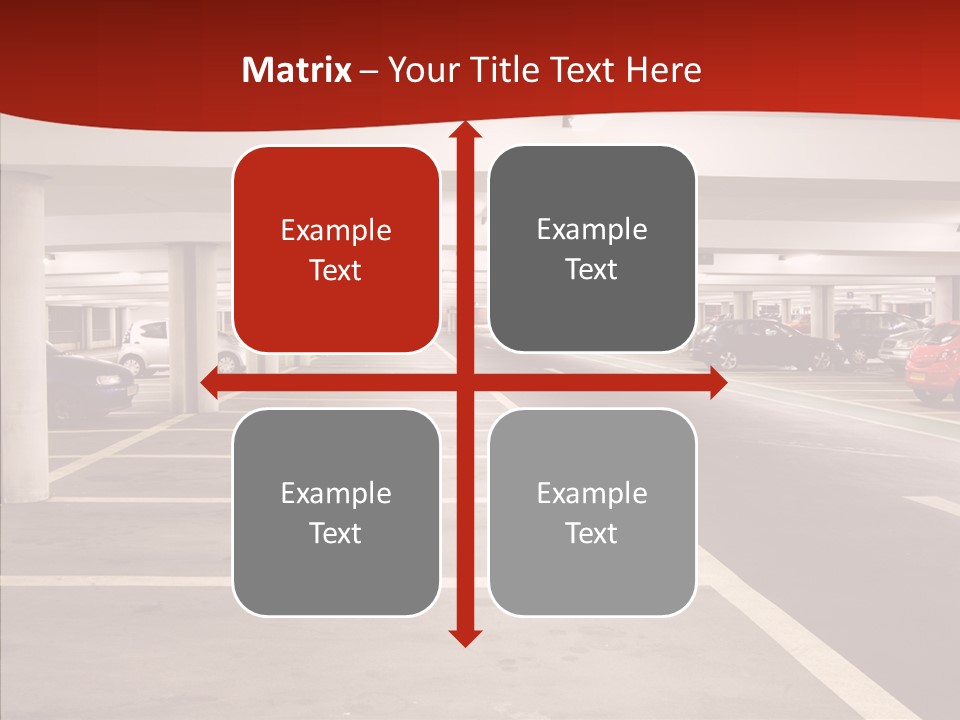 Matrix – Your Title Text Here

Example Text

Example Text

Example Text

Example Text